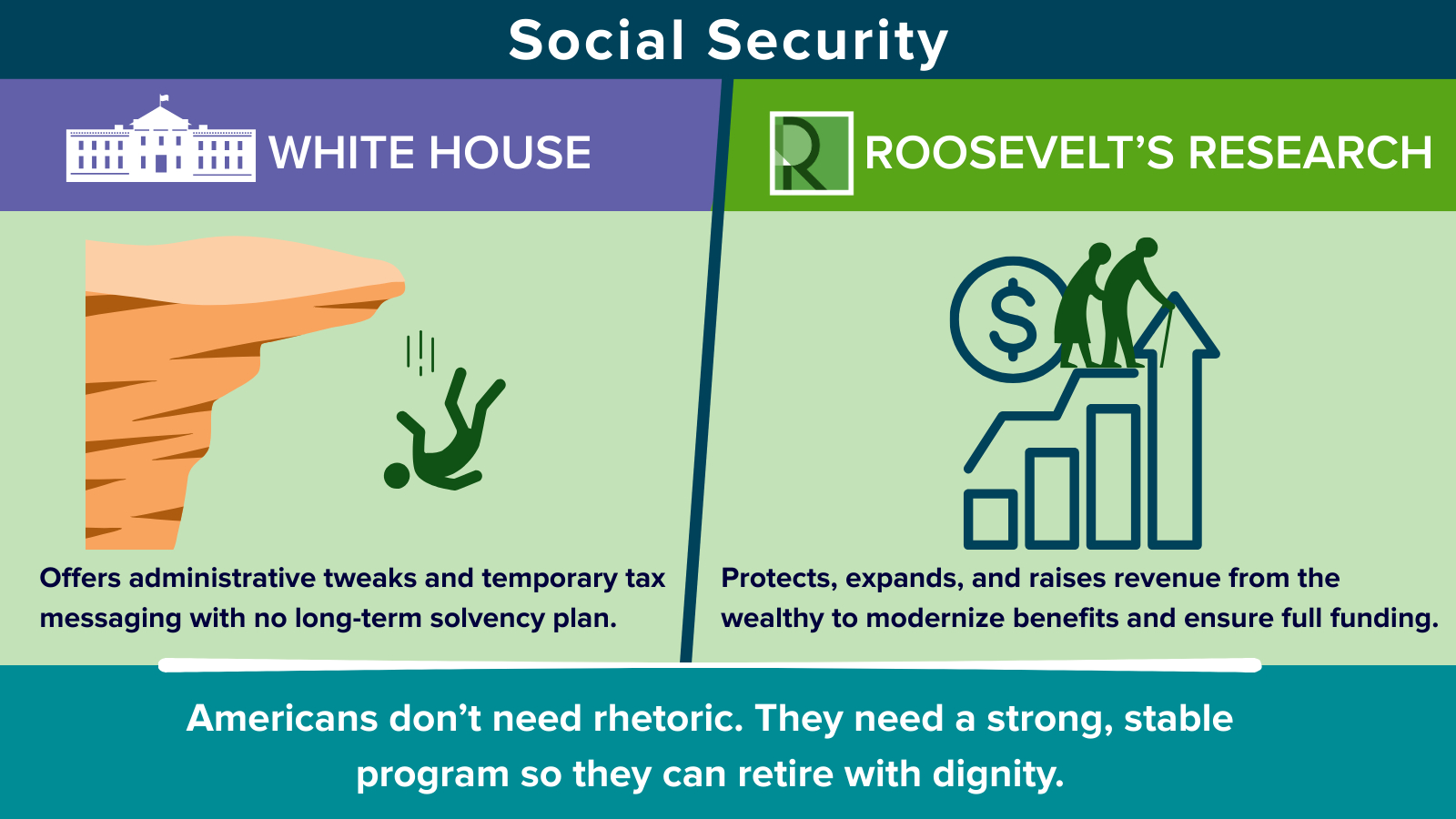 Social Security

WHITE HOUSE

Offers administrative tweaks and temporary tax messaging with no long-term solvency plan.

R ROOSEVELT'S RESEARCH

$

Protects, expands, and raises revenue from the wealthy to modernize benefits and ensure full funding.

Americans don't need rhetoric. They need a strong, stable program so they can retire with dignity.